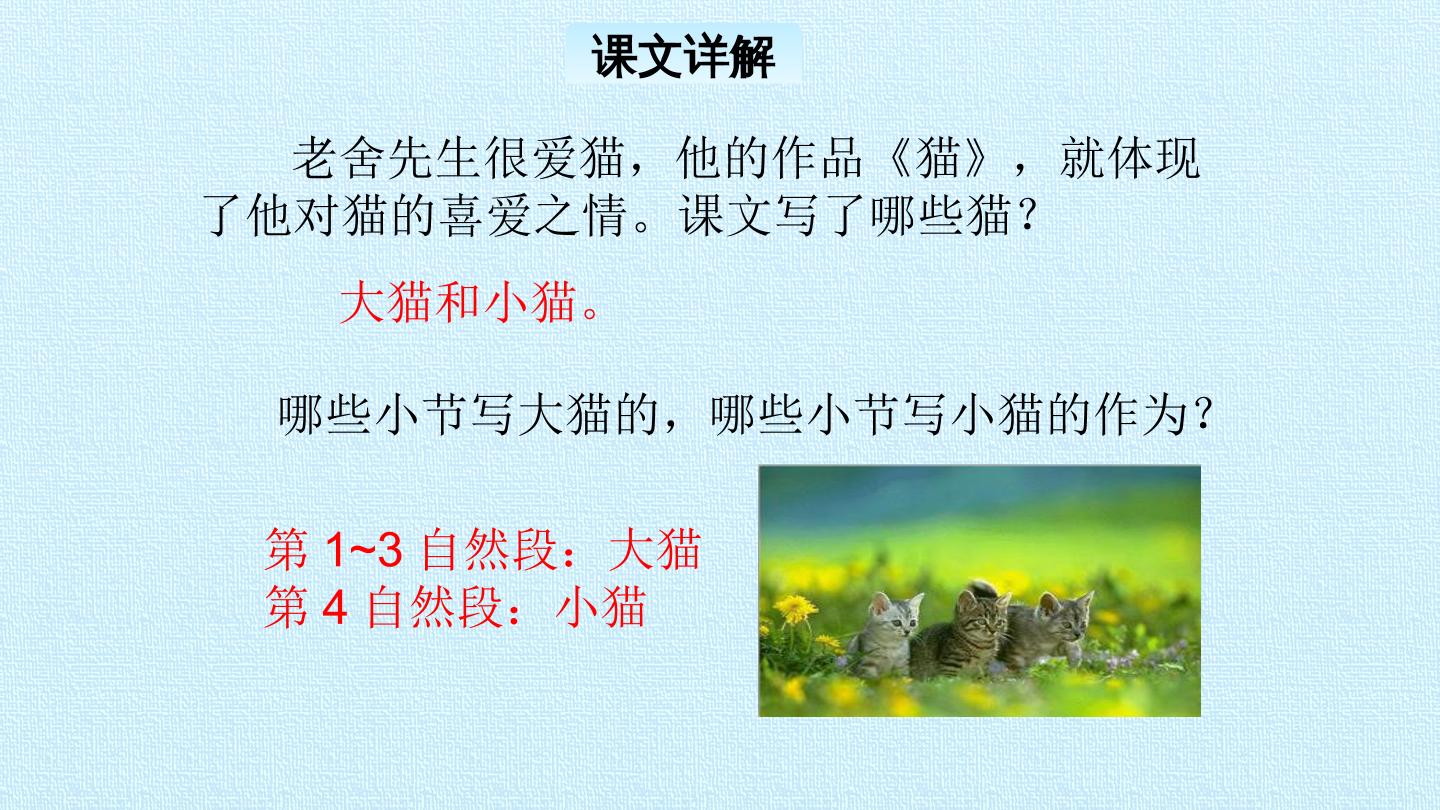 课文详解

老舍先生很爱猫，他的作品《猫》，就体现了他对猫的喜爱之情。课文写了哪些猫？

大猫和小猫。

哪些小节写大猫的，哪些小节写小猫的作为？

第1~3自然段：大猫
第4自然段：小猫